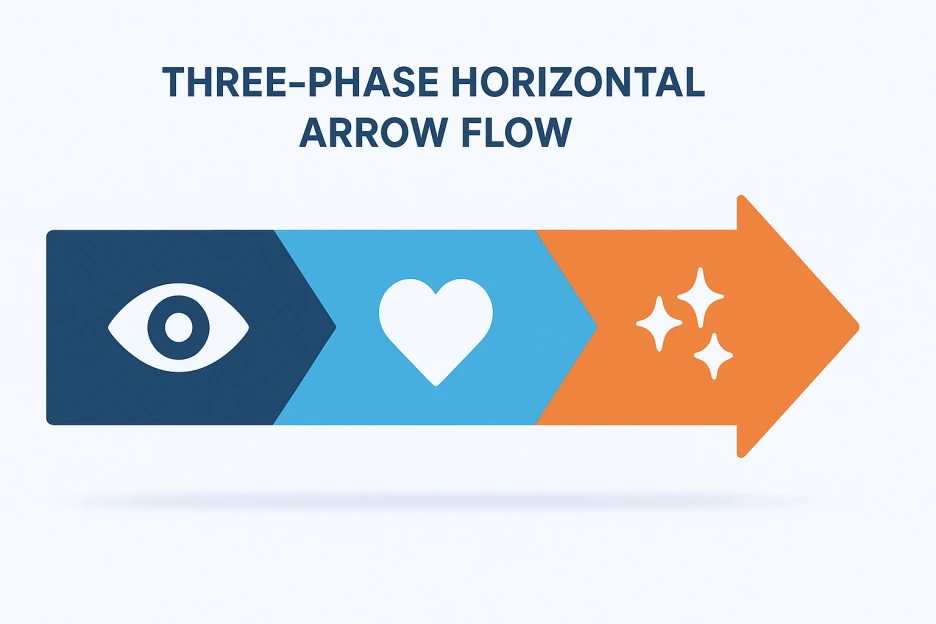 THREE-PHASE HORIZONTAL ARROW FLOW